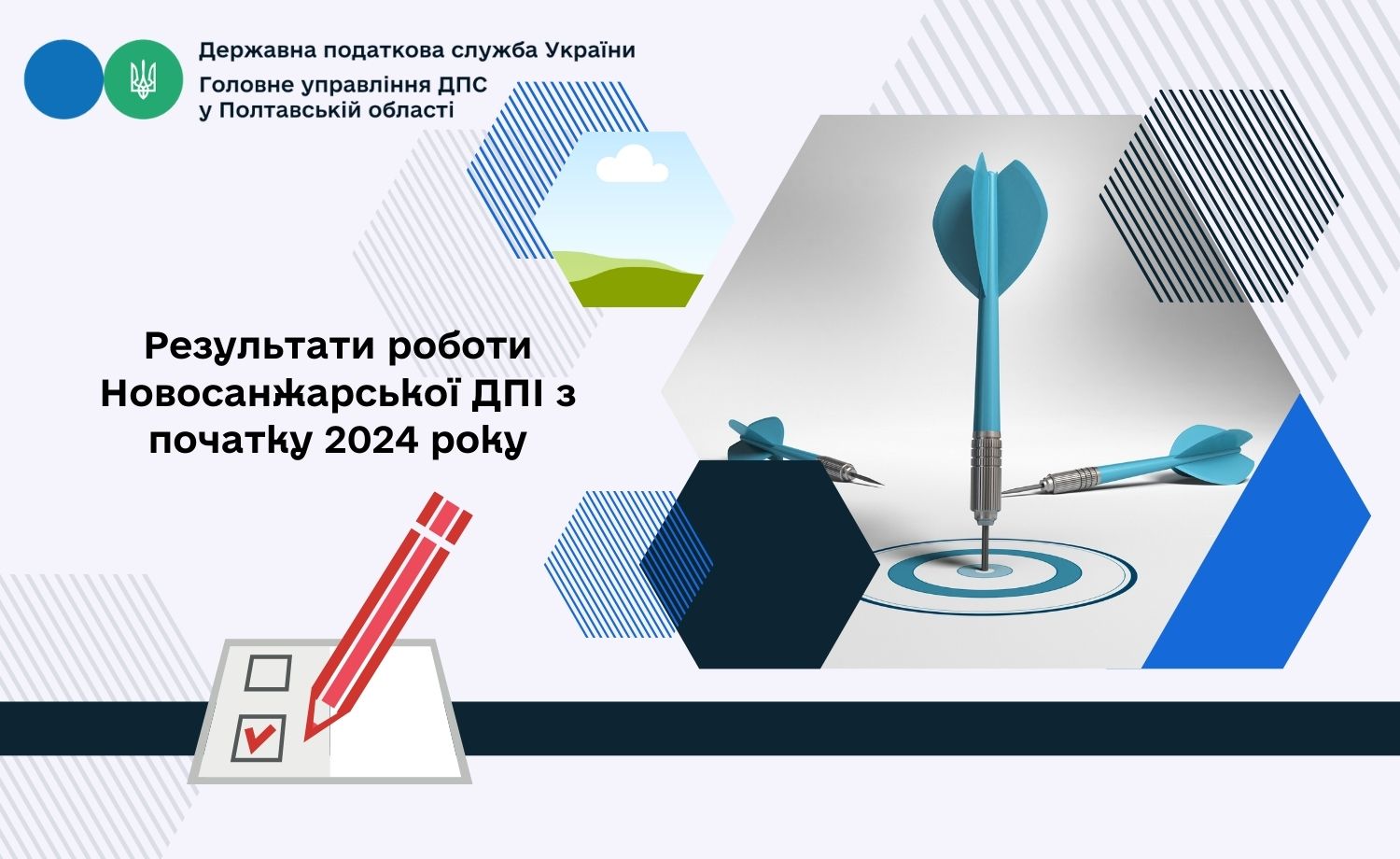 Державна податкова служба України
Головне управління ДПС у Полтавській області

Результати роботи Новосанжарської ДПІ з початку 2024 року